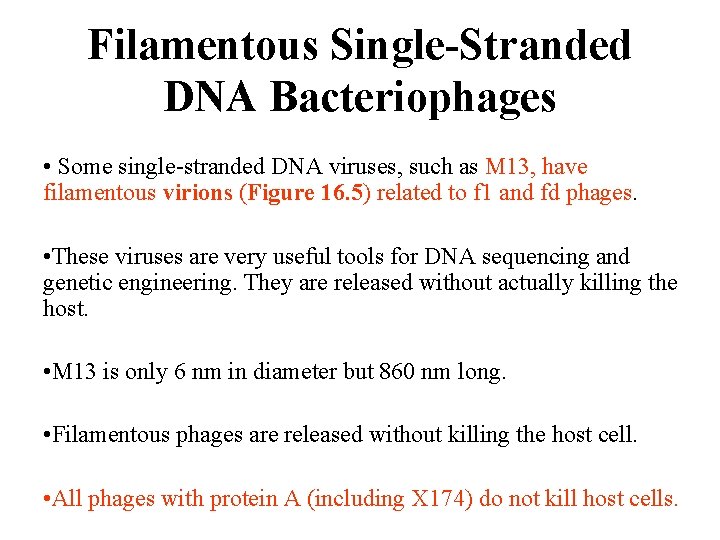 Filamentous Single-Stranded DNA Bacteriophages

• Some single-stranded DNA viruses, such as M13, have filamentous virions (Figure 16.5) related to f1 and fd phages.

•These viruses are very useful tools for DNA sequencing and genetic engineering. They are released without actually killing the host.

•M13 is only 6 nm in diameter but 860 nm long.

•Filamentous phages are released without killing the host cell.

•All phages with protein A (including X174) do not kill host cells.